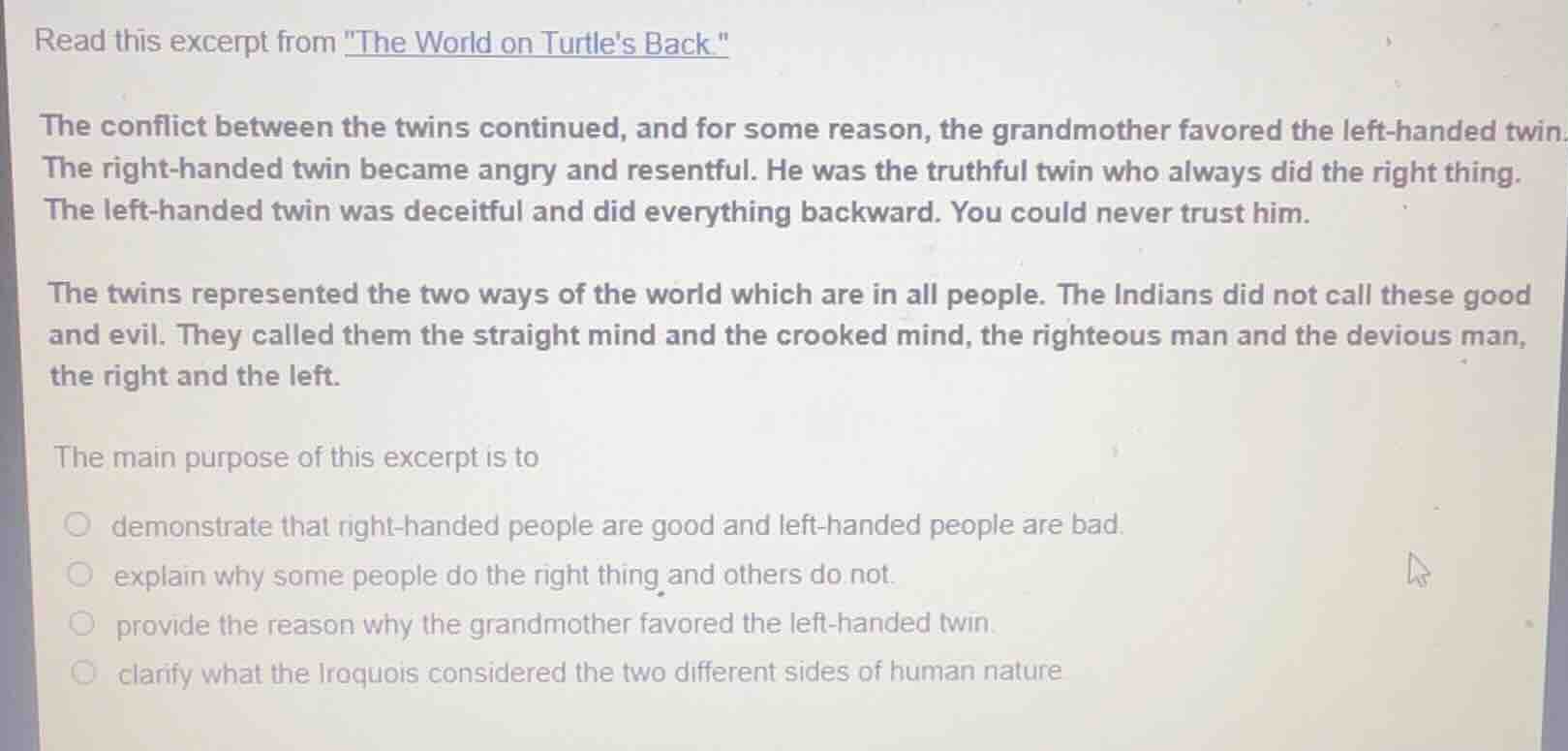 Read this excerpt from "The World on Turtle's Back."

The conflict between the twins continued, and for some reason, the grandmother favored the left-handed twin. The right-handed twin became angry and resentful. He was the truthful twin who always did the right thing. The left-handed twin was deceitful and did everything backward. You could never trust him.

The twins represented the two ways of the world which are in all people. The Indians did not call these good and evil. They called them the straight mind and the crooked mind, the righteous man and the devious man, the right and the left.

The main purpose of this excerpt is to

demonstrate that right-handed people are good and left-handed people are bad.

explain why some people do the right thing and others do not.

provide the reason why the grandmother favored the left-handed twin.

clarify what the Iroquois considered the two different sides of human nature.